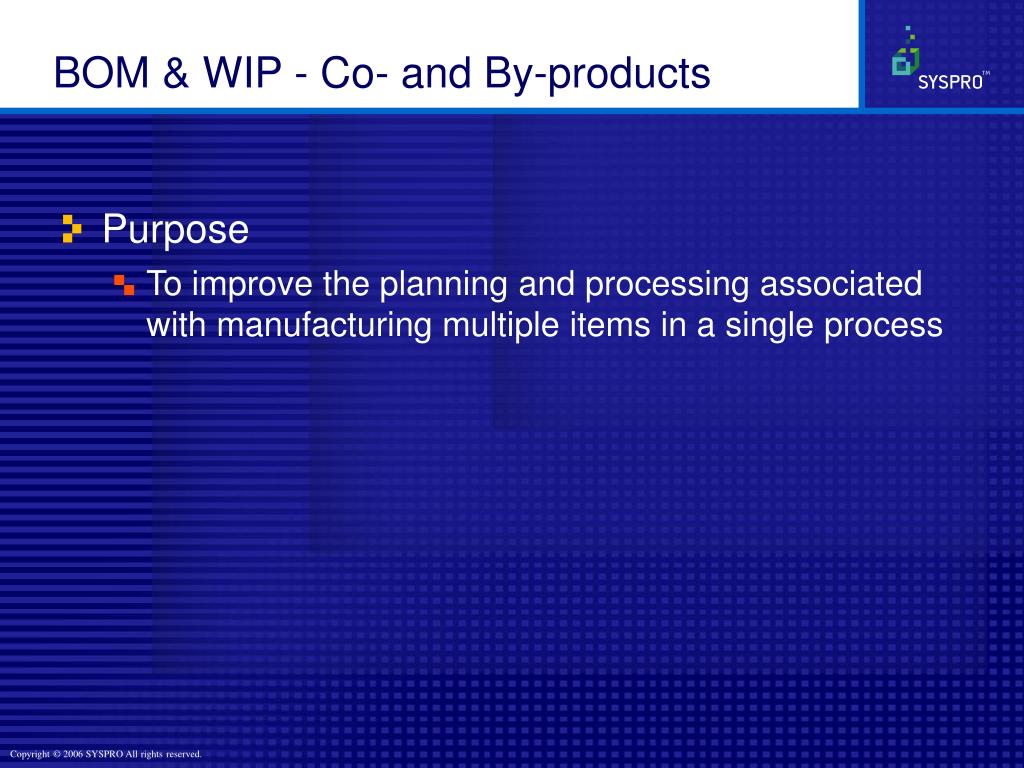 BOM & WIP - Co- and By-products

SYSPRO™

Purpose

To improve the planning and processing associated with manufacturing multiple items in a single process

Copyright © 2006 SYSPRO All rights reserved.